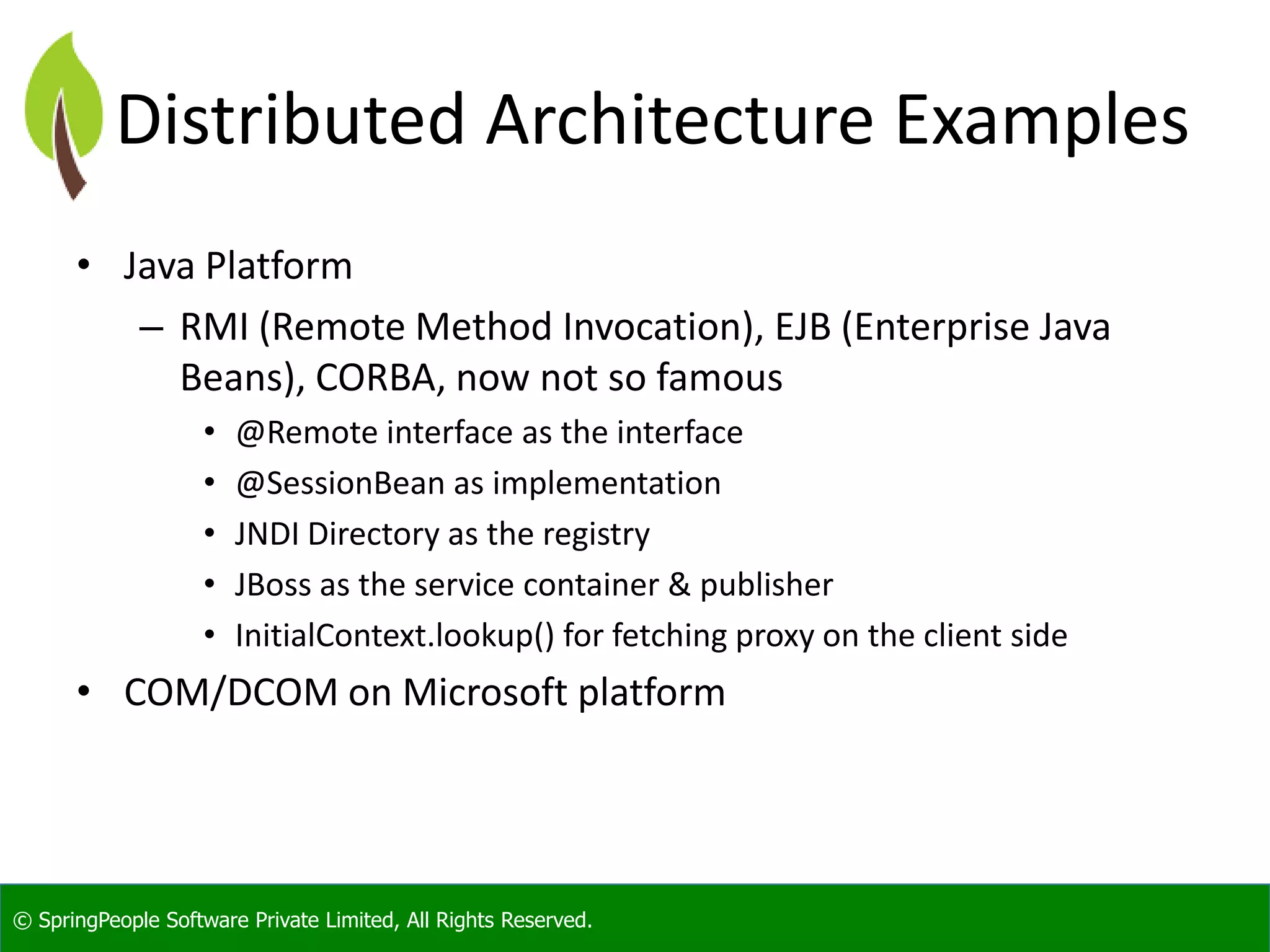 Distributed Architecture Examples

• Java Platform
  – RMI (Remote Method Invocation), EJB (Enterprise Java Beans), CORBA, now not so famous
    • @Remote interface as the interface
    • @SessionBean as implementation
    • JNDI Directory as the registry
    • JBoss as the service container & publisher
    • InitialContext.lookup() for fetching proxy on the client side
• COM/DCOM on Microsoft platform

© SpringPeople Software Private Limited, All Rights Reserved.